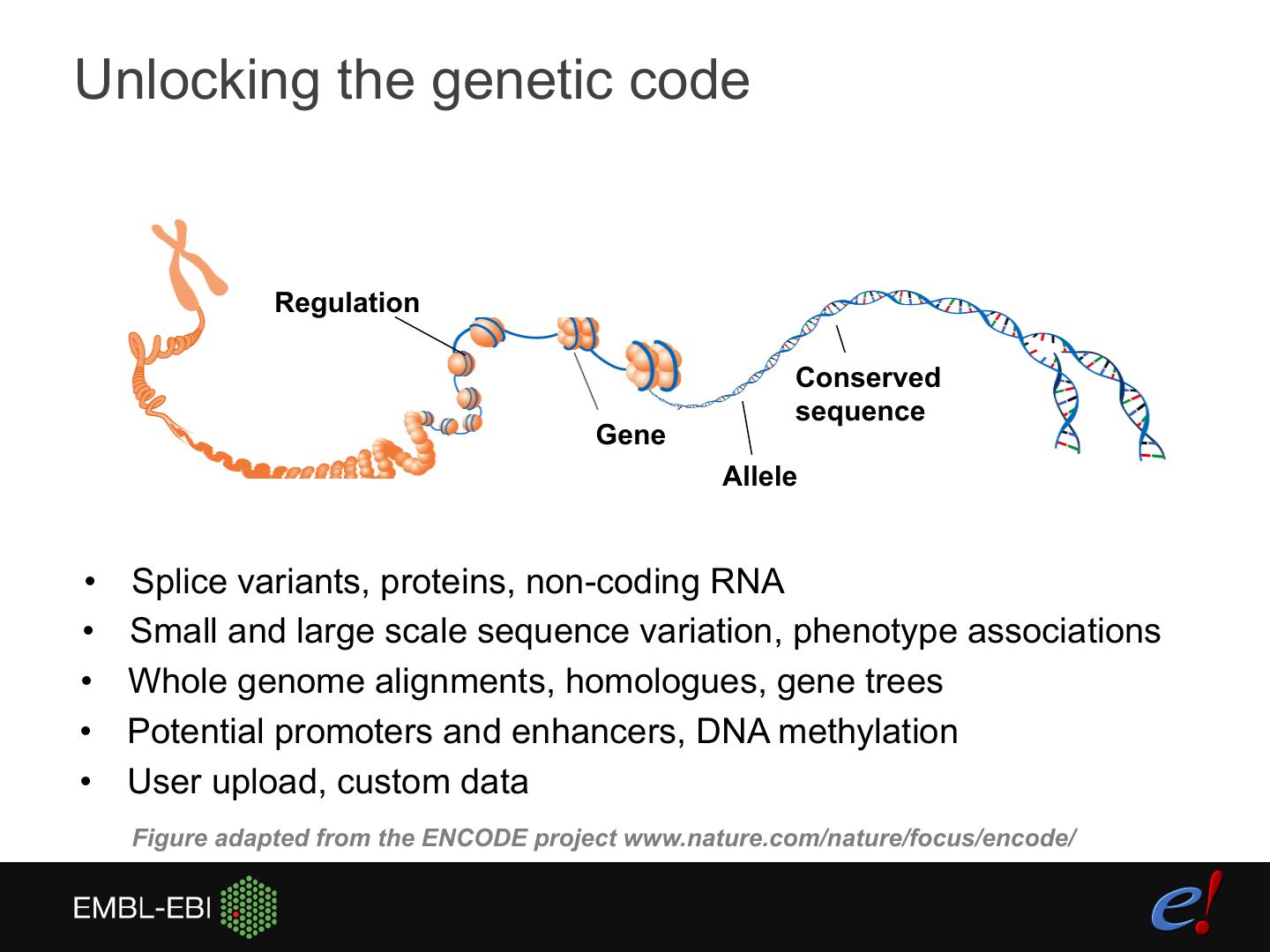 Unlocking the genetic code

Regulation

Gene

Allele

Conserved sequence

• Splice variants, proteins, non-coding RNA
• Small and large scale sequence variation, phenotype associations
• Whole genome alignments, homologues, gene trees
• Potential promoters and enhancers, DNA methylation
• User upload, custom data

Figure adapted from the ENCODE project www.nature.com/nature/focus/encode/

EMBL-EBI

e!